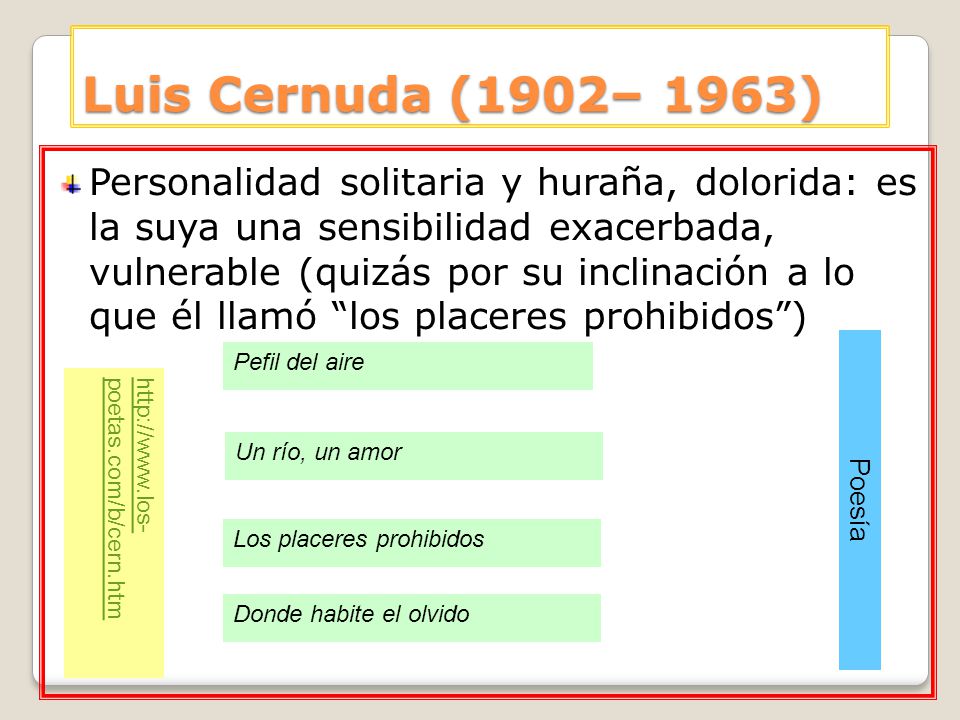 Luis Cernuda (1902– 1963)

Personalidad solitaria y huraña, dolorida: es la suya una sensibilidad exacerbada, vulnerable (quizás por su inclinación a lo que él llamó “los placeres prohibidos”)

http://www.los-poetas.com/b/cern.htm

Pefil del aire

Un río, un amor

Los placeres prohibidos

Donde habite el olvido

Poesía